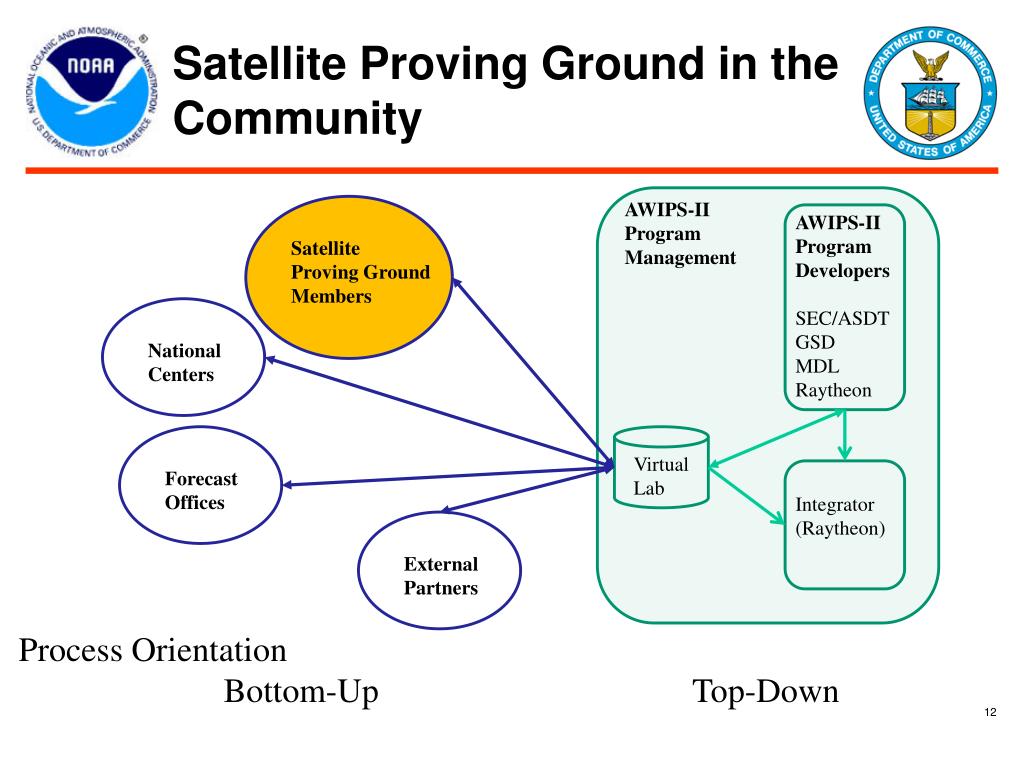 NATIONAL OCEANIC AND ATMOSPHERIC ADMINISTRATION
NOAA
U.S. DEPARTMENT OF COMMERCE

Satellite Proving Ground in the Community

DEPARTMENT OF COMMERCE
UNITED STATES OF AMERICA

Satellite Proving Ground Members

National Centers

Forecast Offices

External Partners

AWIPS-II Program Management

AWIPS-II Program Developers

SEC/ASDT
GSD
MDL
Raytheon

Virtual Lab

Integrator (Raytheon)

Process Orientation

Bottom-Up

Top-Down

12